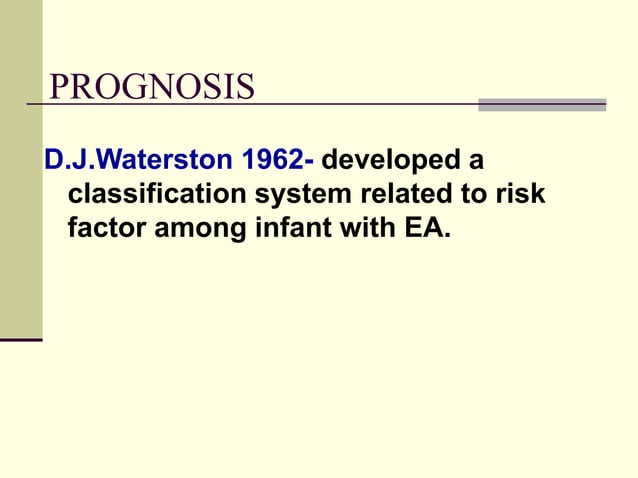 PROGNOSIS

D.J.Waterston 1962- developed a classification system related to risk factor among infant with EA.